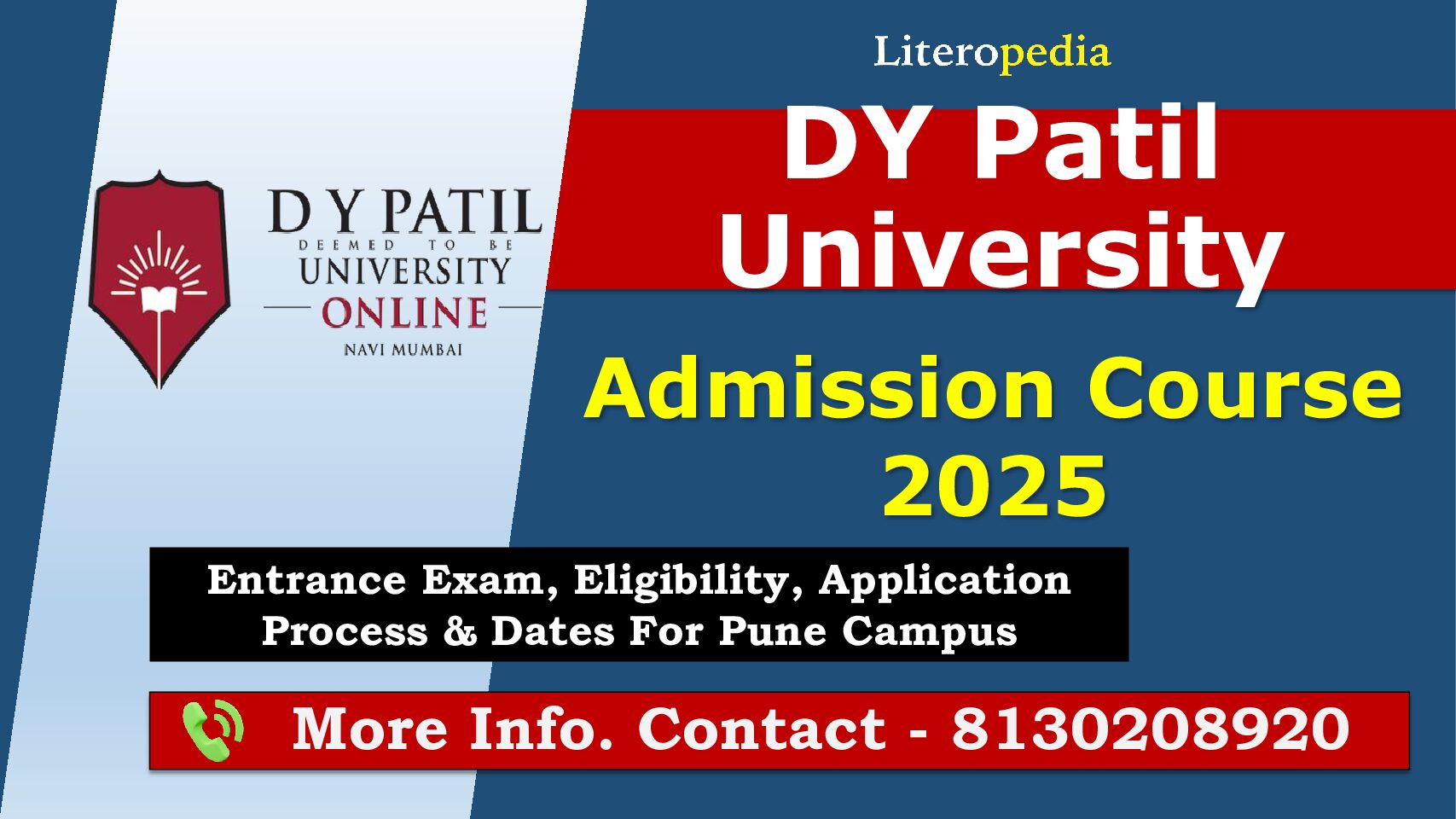 Literopedia

D Y PATIL
DEEMED TO BE
UNIVERSITY
ONLINE
NAVI MUMBAI

DY Patil University

Admission Course 2025

Entrance Exam, Eligibility, Application Process & Dates For Pune Campus

More Info. Contact - 8130208920